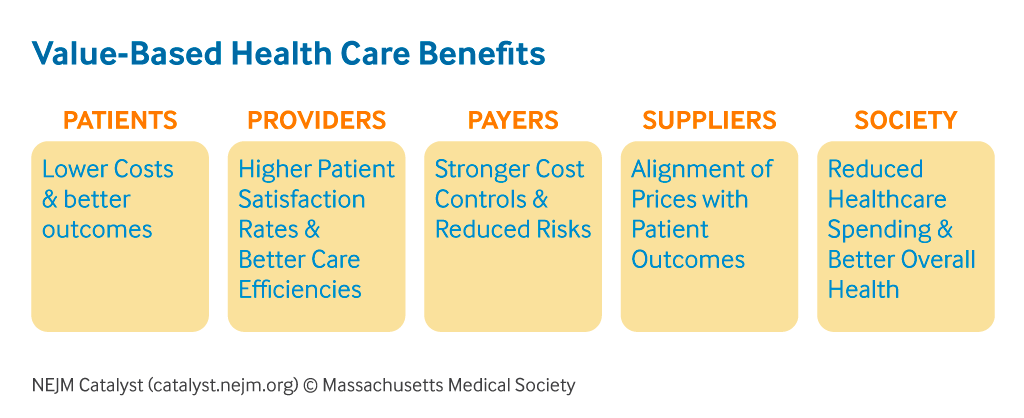 Value-Based Health Care Benefits

PATIENTS
Lower Costs & better outcomes

PROVIDERS
Higher Patient Satisfaction Rates & Better Care Efficiencies

PAYERS
Stronger Cost Controls & Reduced Risks

SUPPLIERS
Alignment of Prices with Patient Outcomes

SOCIETY
Reduced Healthcare Spending & Better Overall Health

NEJM Catalyst (catalyst.nejm.org) © Massachusetts Medical Society